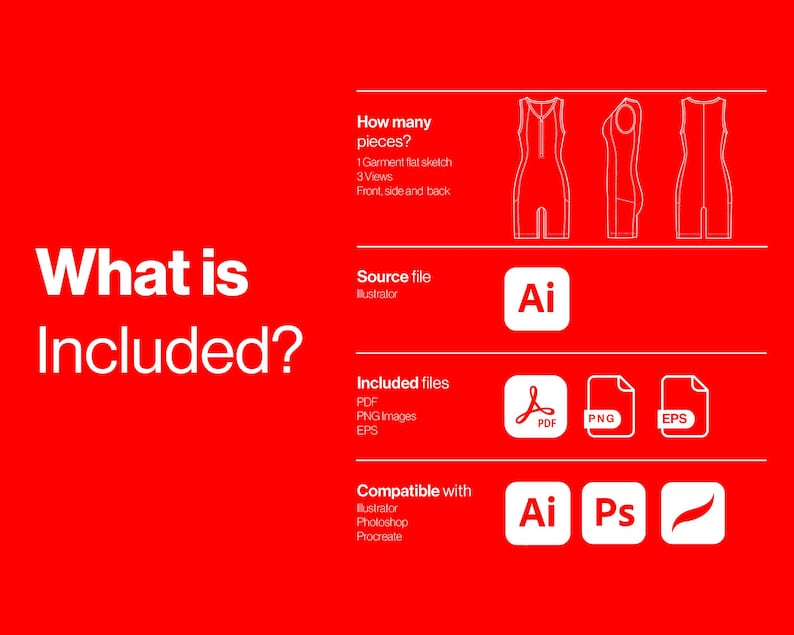 What is Included?

How many pieces?
1 Garment flat sketch
3 Views
Front, side and back

Source file
Illustrator

Ai

Included files
PDF
PNG Images
EPS

PDF
PNG
EPS

Compatible with
Illustrator
Photoshop
Procreate

Ai
Ps